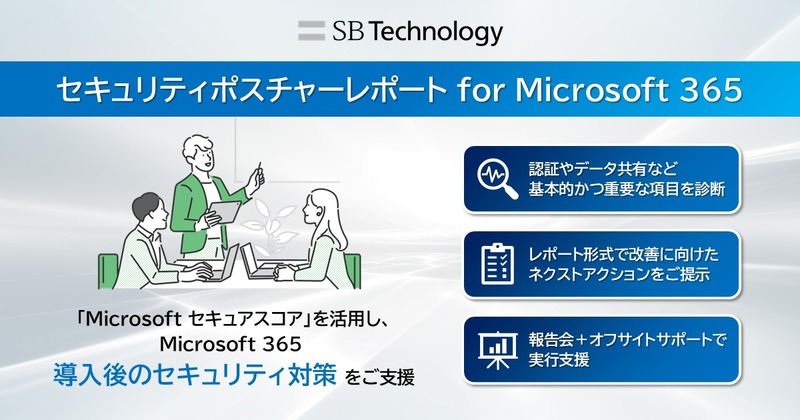 SB Technology

セキュリティポスチャーレポート for Microsoft 365

「Microsoft セキュアスコア」を活用し、
Microsoft 365
導入後のセキュリティ対策 をご支援

認証やデータ共有など
基本的かつ重要な項目を診断

レポート形式で改善に向けた
ネクストアクションをご提示

報告会＋オフサイトサポートで
実行支援